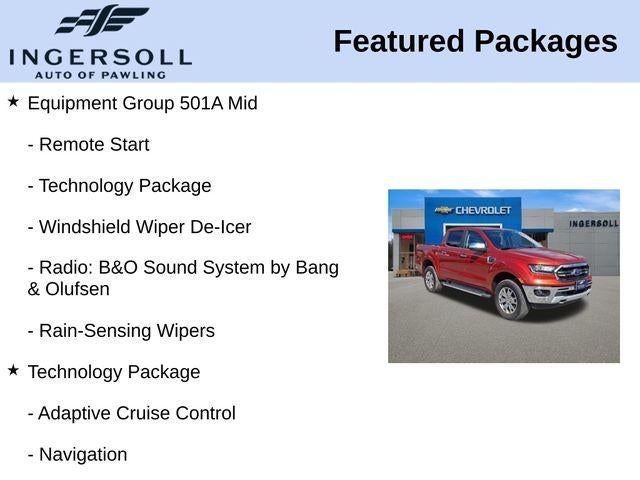 INGERSOLL
AUTO OF PAWLING

Featured Packages

★ Equipment Group 501A Mid

- Remote Start

- Technology Package

- Windshield Wiper De-Icer

- Radio: B&O Sound System by Bang & Olufsen

- Rain-Sensing Wipers

★ Technology Package

- Adaptive Cruise Control

- Navigation

CHEVROLET

INGERSOLL